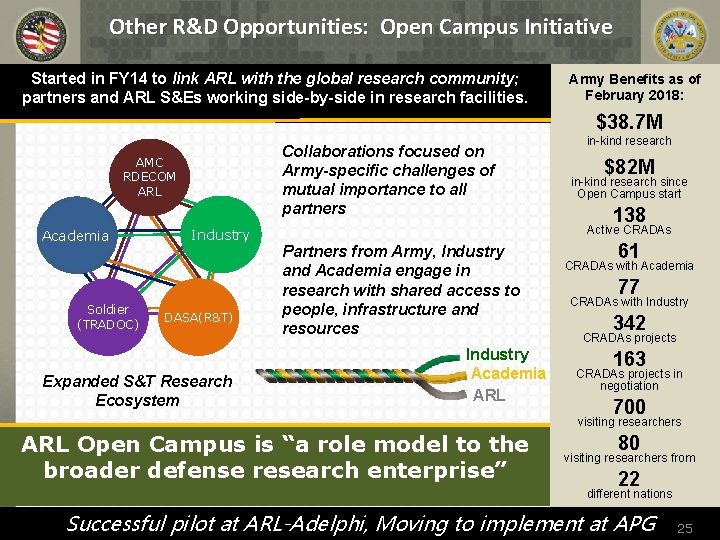 Other R&D Opportunities: Open Campus Initiative

Started in FY14 to link ARL with the global research community; partners and ARL S&Es working side-by-side in research facilities.

AMC RDECOM ARL

Academia

Industry

Soldier (TRADOC)

DASA(R&T)

Expanded S&T Research Ecosystem

Collaborations focused on Army-specific challenges of mutual importance to all partners

Partners from Army, Industry and Academia engage in research with shared access to people, infrastructure and resources

Industry
Academia
ARL

ARL Open Campus is "a role model to the broader defense research enterprise"

Army Benefits as of February 2018:

$38.7M
in-kind research

$82M
in-kind research since Open Campus start

138
Active CRADAs

61
CRADAs with Academia

77
CRADAs with Industry

342
CRADAs projects

163
CRADAs projects in negotiation

700
visiting researchers

80
visiting researchers from

22
different nations

Successful pilot at ARL-Adelphi, Moving to implement at APG

25